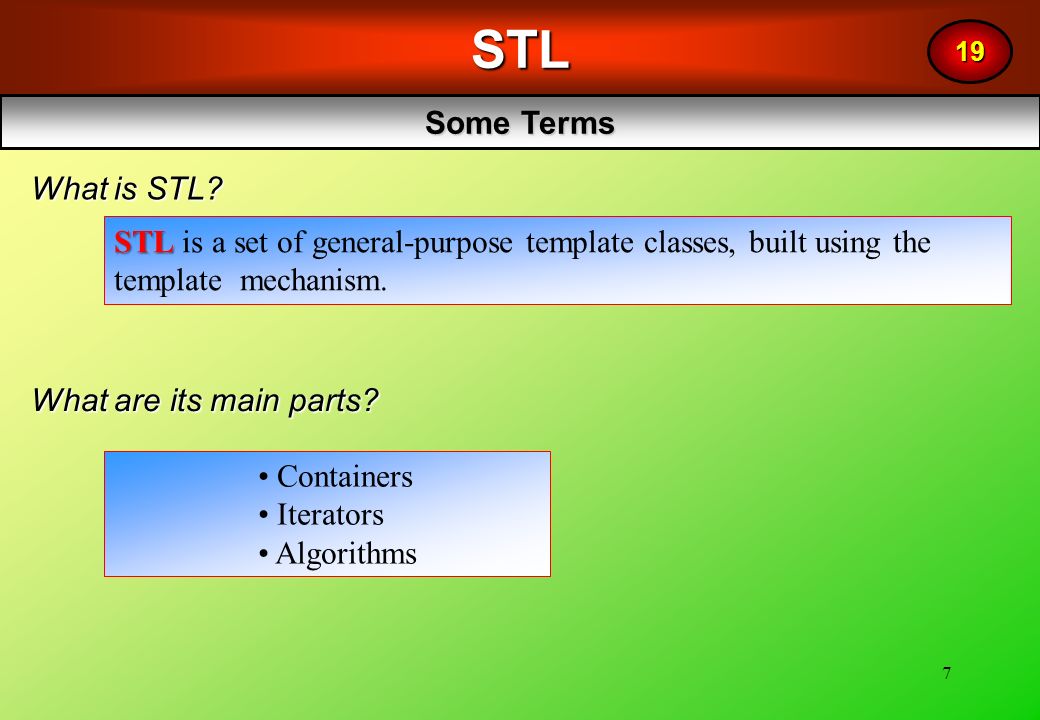 STL

19

Some Terms

What is STL?

STL is a set of general-purpose template classes, built using the template mechanism.

What are its main parts?

• Containers
• Iterators
• Algorithms

7